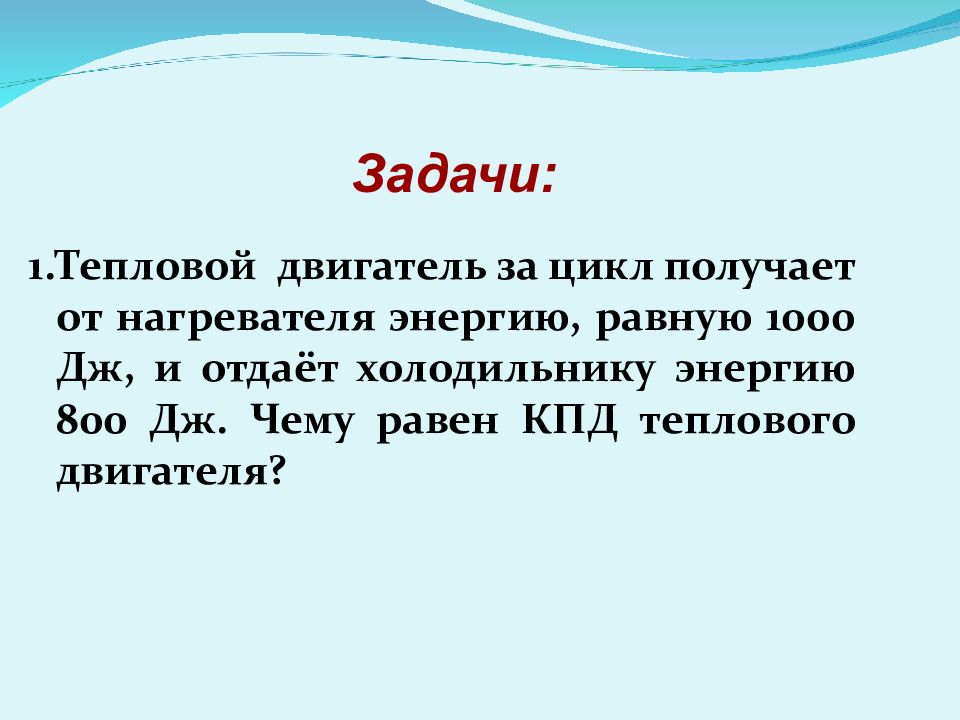 Задачи:

1.Тепловой двигатель за цикл получает от нагревателя энергию, равную 1000 Дж, и отдаёт холодильнику энергию 800 Дж. Чему равен КПД теплового двигателя?